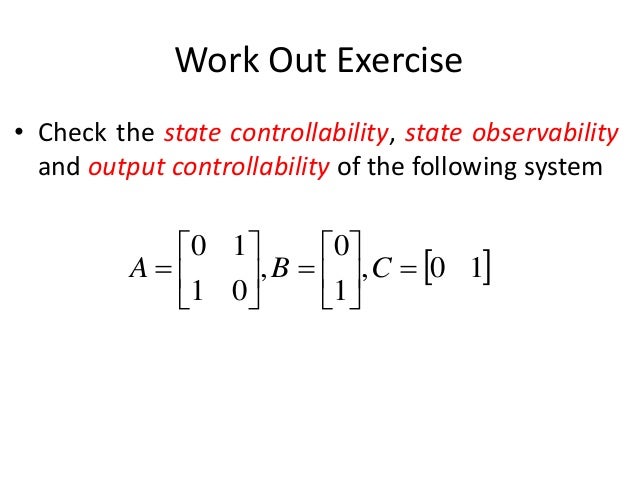 Work Out Exercise

• Check the state controllability, state observability and output controllability of the following system

$A = \begin{bmatrix} 0 & 1 \\ 1 & 0 \end{bmatrix}, B = \begin{bmatrix} 0 \\ 1 \end{bmatrix}, C = \begin{bmatrix} 0 & 1 \end{bmatrix}$